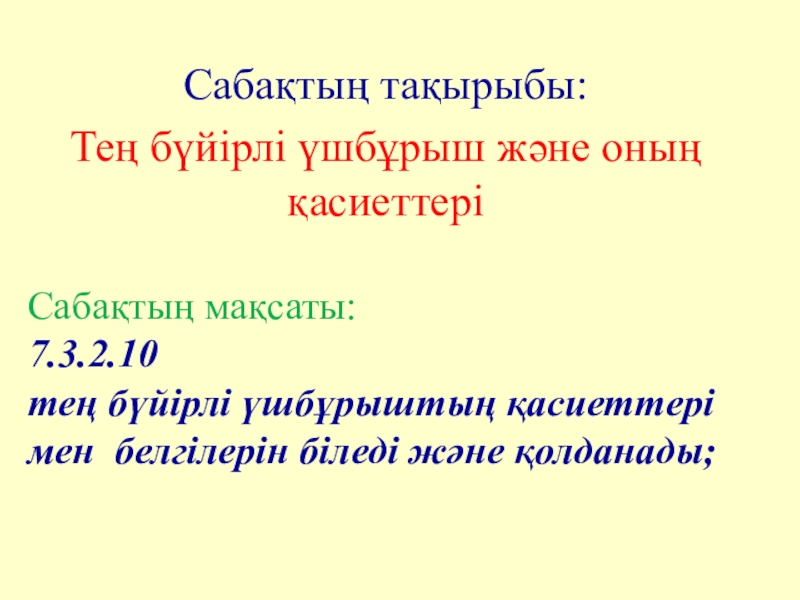 Сабақтың тақырыбы:

Тең бүйірлі үшбұрыш және оның қасиеттері

Сабақтың мақсаты:
7.3.2.10
тең бүйірлі үшбұрыштың қасиеттері мен белгілерін біледі және қолданады;